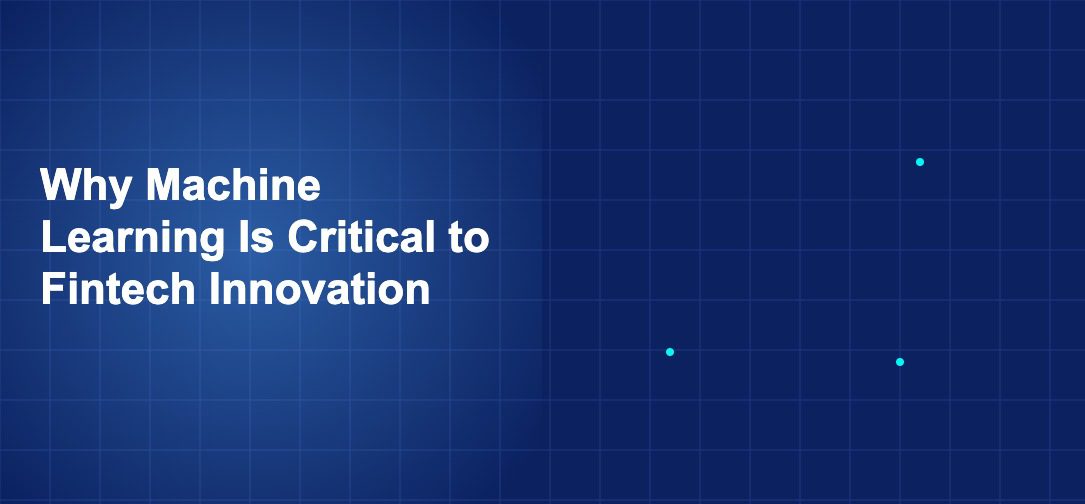 Why Machine Learning Is Critical to Fintech Innovation